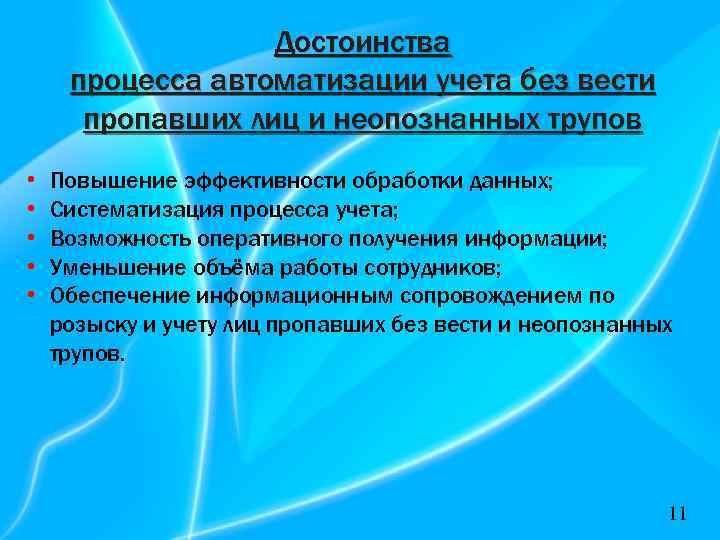 Достоинства процесса автоматизации учета без вести пропавших лиц и неопознанных трупов

• Повышение эффективности обработки данных;
• Систематизация процесса учета;
• Возможность оперативного получения информации;
• Уменьшение объёма работы сотрудников;
• Обеспечение информационным сопровождением по розыску и учету лиц пропавших без вести и неопознанных трупов.

11